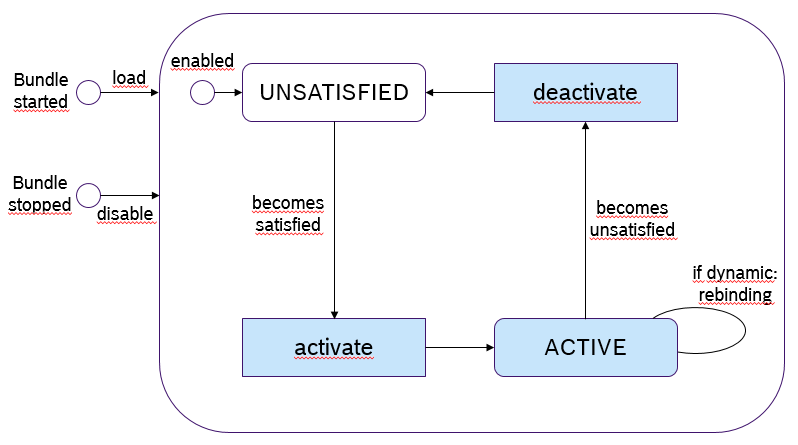 Bundle started

load

Bundle stopped

disable

enabled

UNSATISFIED

deactivate

becomes satisfied

becomes unsatisfied

if dynamic: rebinding

activate

ACTIVE